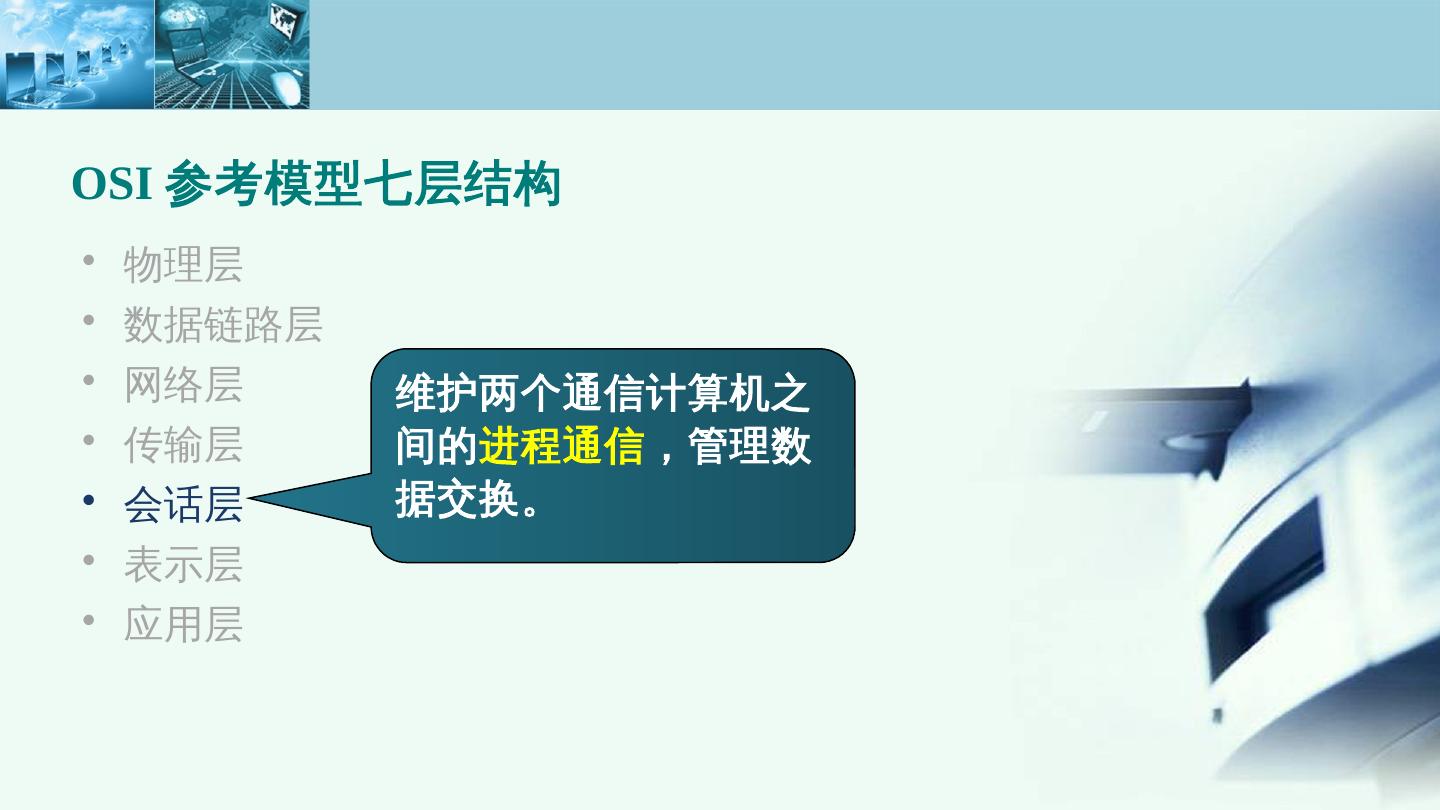 OSI 参考模型七层结构

• 物理层
• 数据链路层
• 网络层
• 传输层
• 会话层
• 表示层
• 应用层

维护两个通信计算机之间的进程通信，管理数据交换。